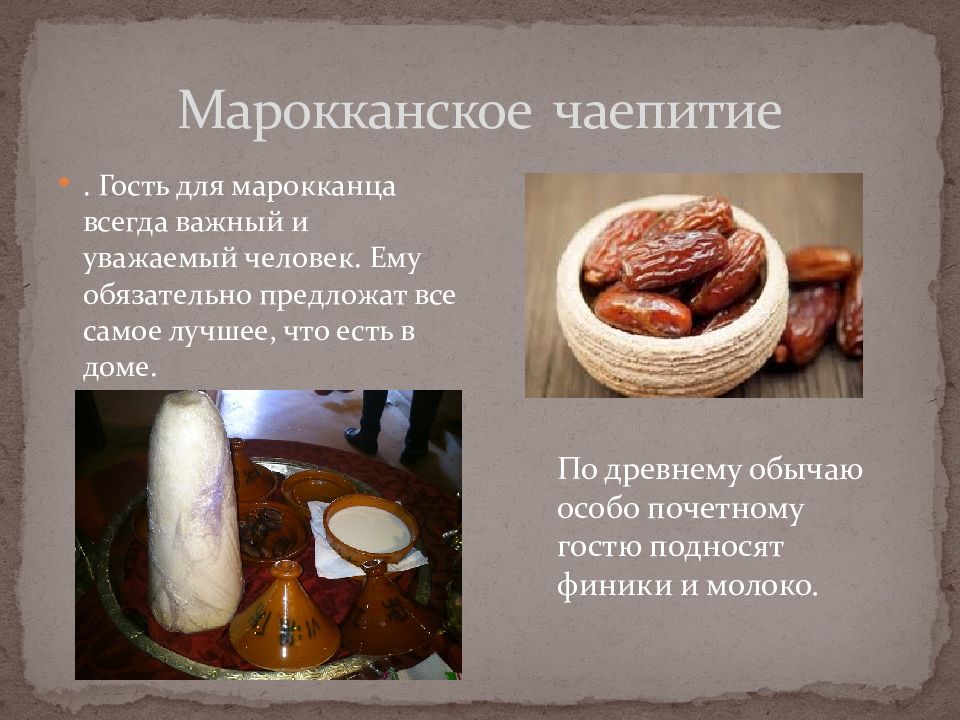 Марокканское чаепитие

. Гость для марокканца всегда важный и уважаемый человек. Ему обязательно предложат все самое лучшее, что есть в доме.

По древнему обычаю особо почетному гостю подносят финики и молоко.